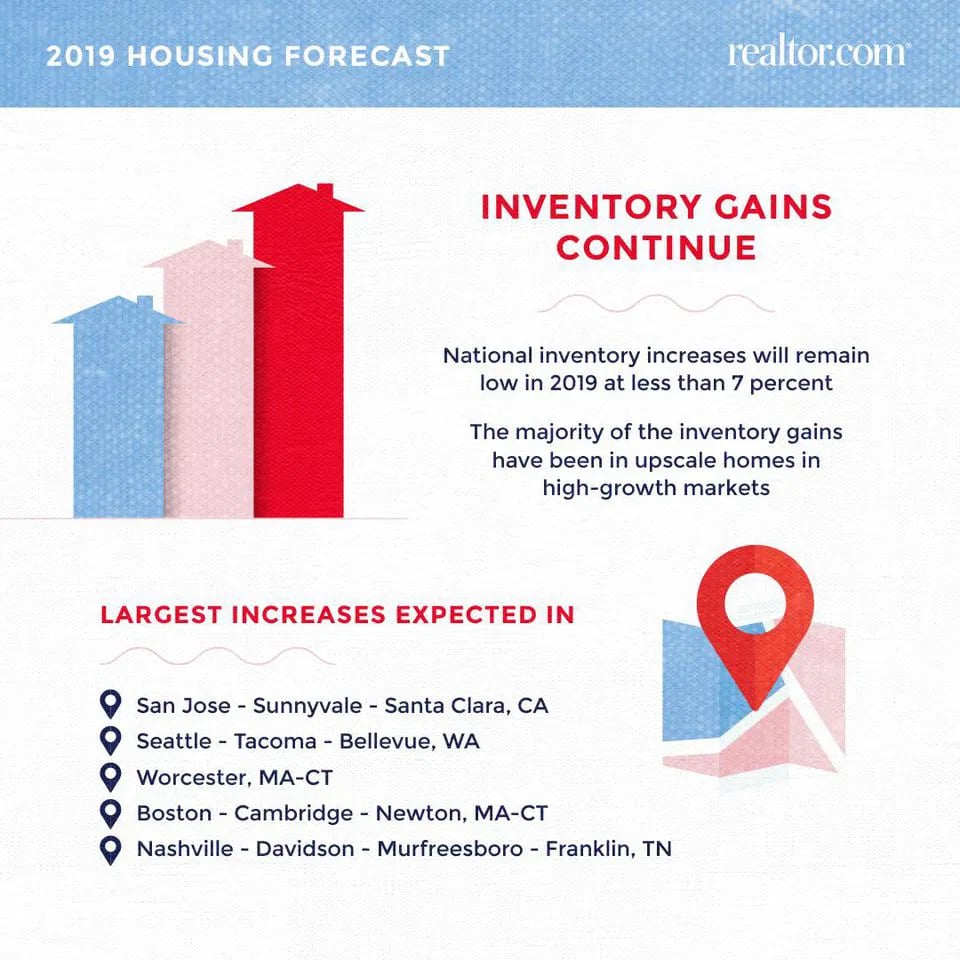 2019 HOUSING FORECAST

realtor.com

INVENTORY GAINS CONTINUE

National inventory increases will remain low in 2019 at less than 7 percent

The majority of the inventory gains have been in upscale homes in high-growth markets

LARGEST INCREASES EXPECTED IN

San Jose - Sunnyvale - Santa Clara, CA
Seattle - Tacoma - Bellevue, WA
Worcester, MA-CT
Boston - Cambridge - Newton, MA-CT
Nashville - Davidson - Murfreesboro - Franklin, TN